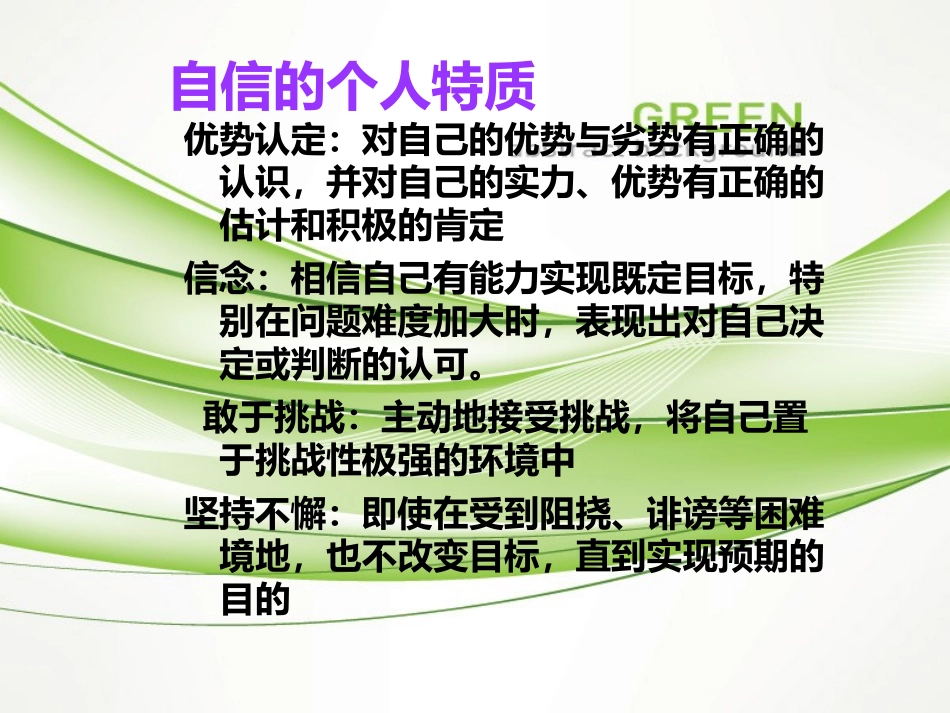 自信的个人特质

GREEN

优势认定：对自己的优势与劣势有正确的认识，并对自己的实力、优势有正确的估计和积极的肯定

信念：相信自己有能力实现既定目标，特别在问题难度加大时，表现出对自己决定或判断的认可。

敢于挑战：主动地接受挑战，将自己置于挑战性极强的环境中

坚持不懈：即使在受到阻挠、诽谤等困难境地，也不改变目标，直到实现预期的目的